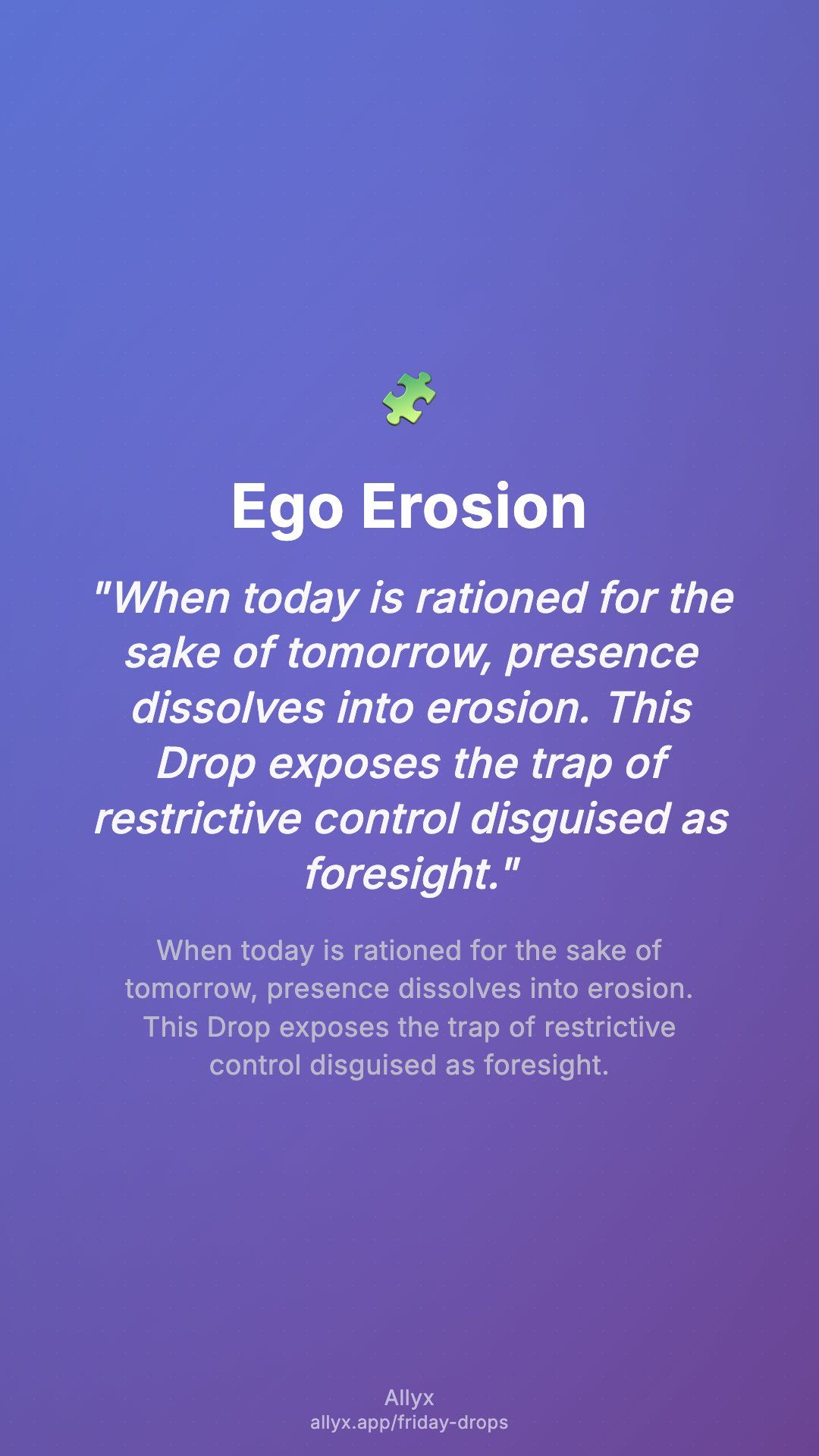 Ego Erosion

"When today is rationed for the sake of tomorrow, presence dissolves into erosion. This Drop exposes the trap of restrictive control disguised as foresight."

When today is rationed for the sake of tomorrow, presence dissolves into erosion. This Drop exposes the trap of restrictive control disguised as foresight.

Allyx
allyx.app/friday-drops